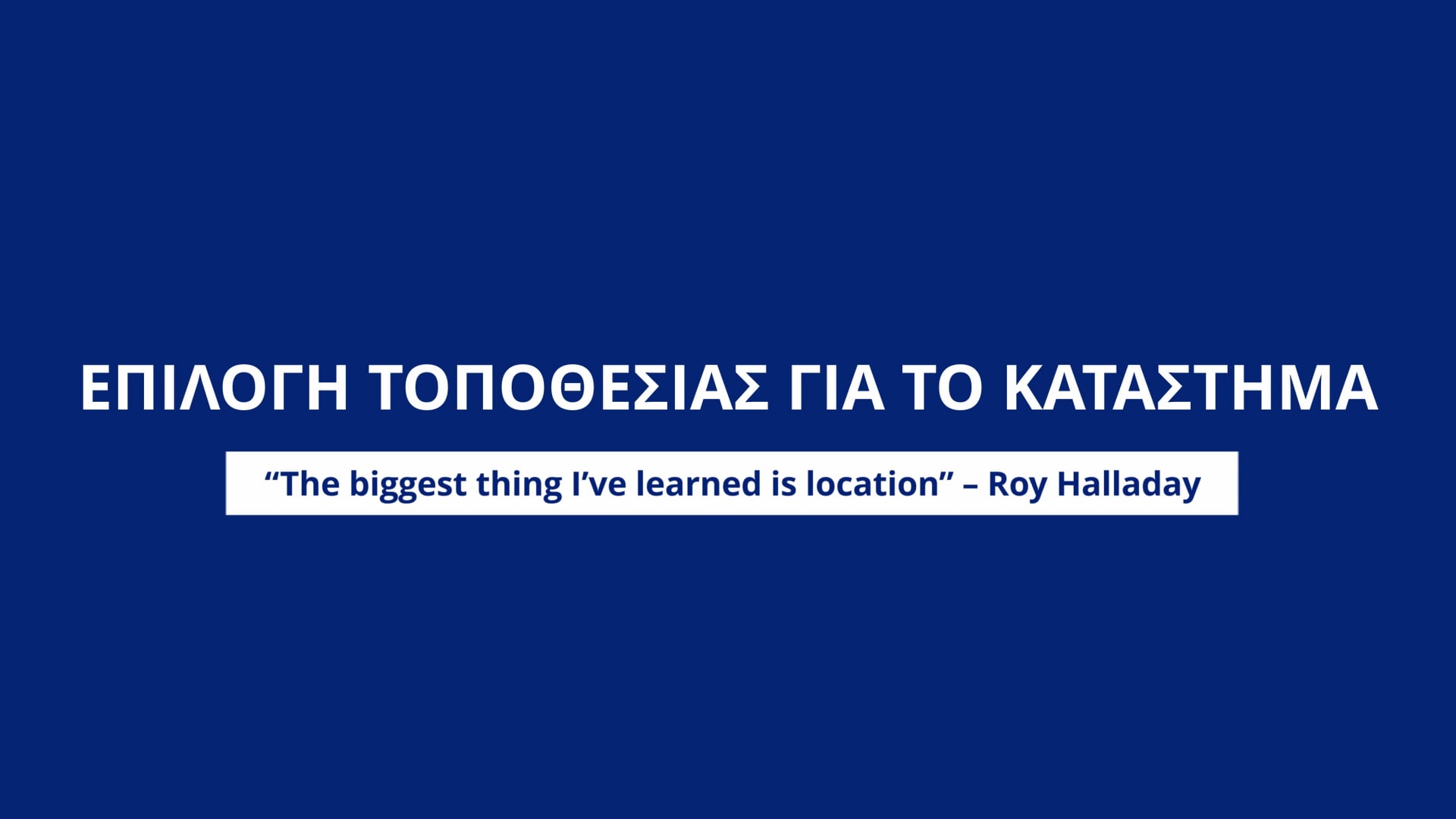 ΕΠΙΛΟΓΗ ΤΟΠΟΘΕΣΙΑΣ ΓΙΑ ΤΟ ΚΑΤΑΣΤΗΜΑ

“The biggest thing I’ve learned is location” – Roy Halladay